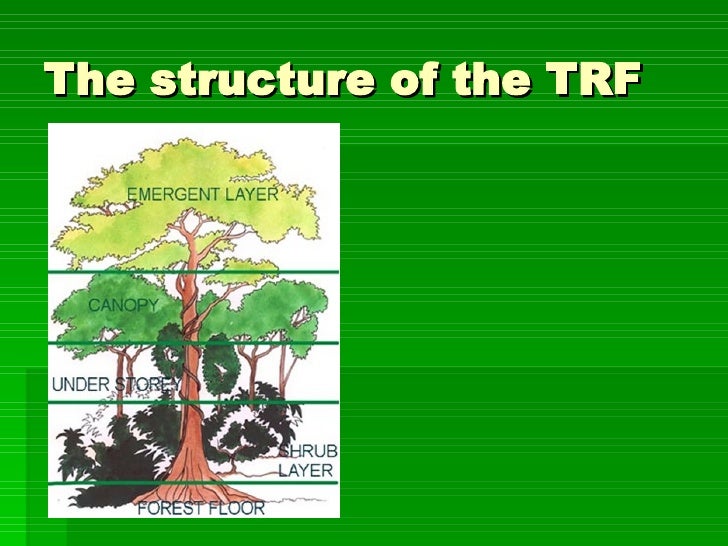 The structure of the TRF

EMERGENT LAYER

CANOPY

UNDER STOREY

SHRUB LAYER

FOREST FLOOR